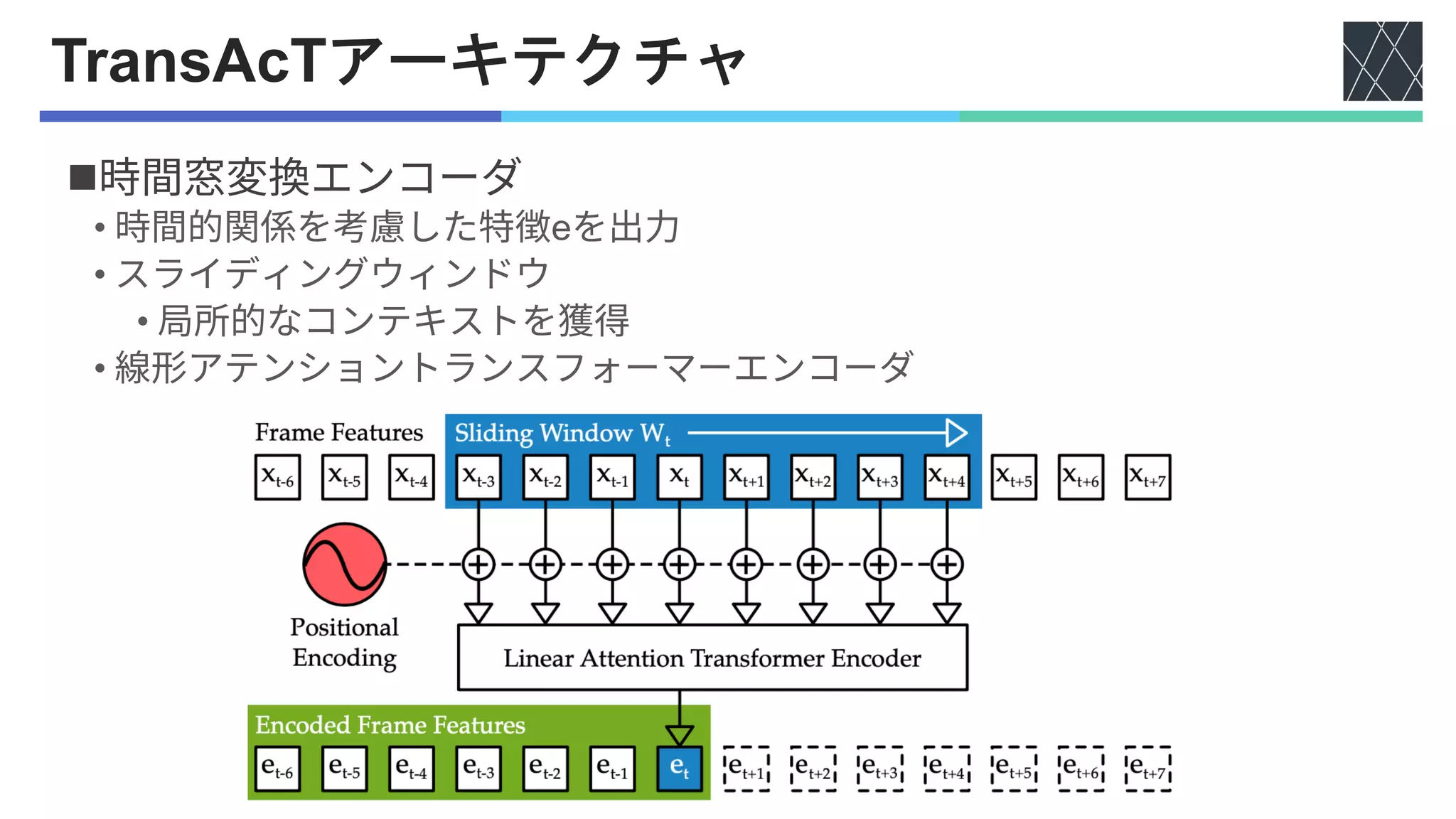 TransAcTアーキテクチャ

■時間窓変換エンコーダ
• 時間的関係を考慮した特徴eを出力
• スライディングウィンドウ
  • 局所的なコンテキストを獲得
• 線形アテンショントランスフォーマーエンコーダ

Frame Features

Sliding Window $W_t$

$x_{t-6}$ $x_{t-5}$ $x_{t-4}$ $x_{t-3}$ $x_{t-2}$ $x_{t-1}$ $x_t$ $x_{t+1}$ $x_{t+2}$ $x_{t+3}$ $x_{t+4}$ $x_{t+5}$ $x_{t+6}$ $x_{t+7}$

Positional Encoding

Linear Attention Transformer Encoder

Encoded Frame Features

$e_{t-6}$ $e_{t-5}$ $e_{t-4}$ $e_{t-3}$ $e_{t-2}$ $e_{t-1}$ $e_t$ $e_{t+1}$ $e_{t+2}$ $e_{t+3}$ $e_{t+4}$ $e_{t+5}$ $e_{t+6}$ $e_{t+7}$